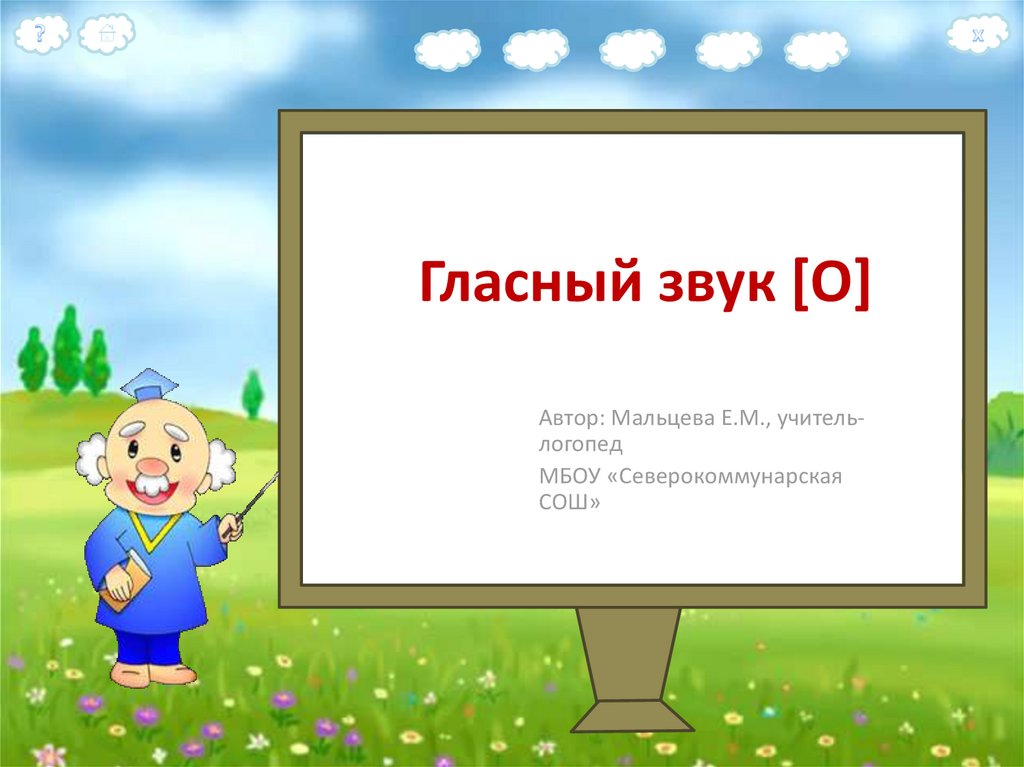 ?

x

Гласный звук [О]

Автор: Мальцева Е.М., учитель-логопед

МБОУ «Северокоммунарская СОШ»